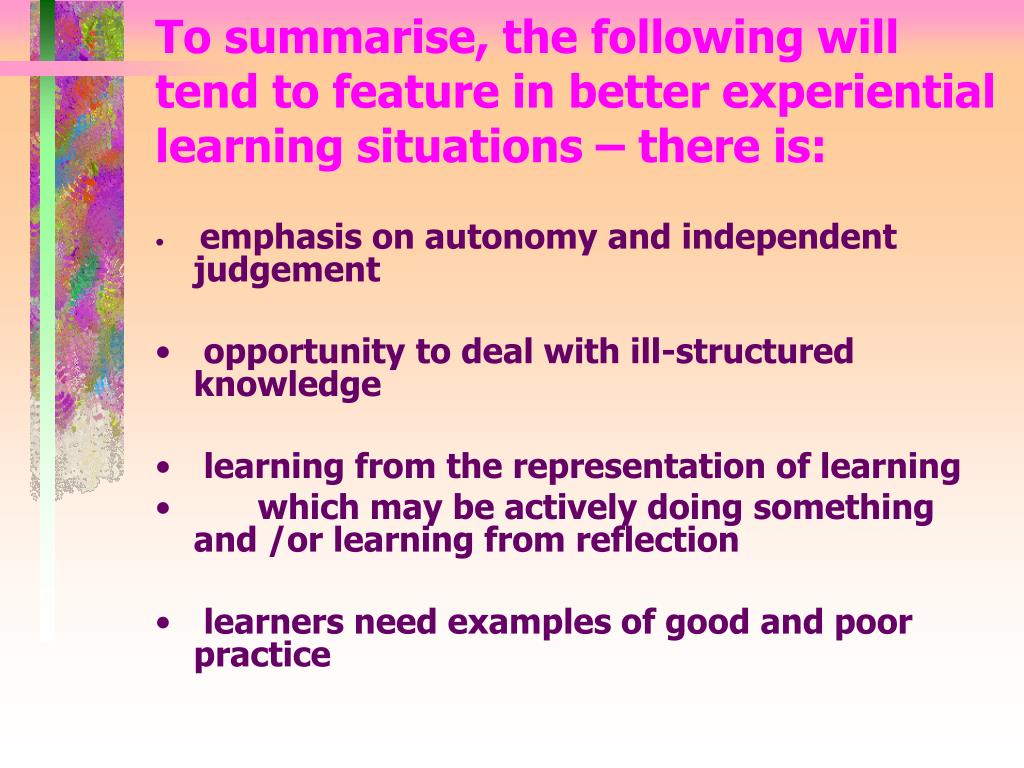 To summarise, the following will tend to feature in better experiential learning situations – there is:

• emphasis on autonomy and independent judgement

• opportunity to deal with ill-structured knowledge

• learning from the representation of learning
• which may be actively doing something and /or learning from reflection

• learners need examples of good and poor practice